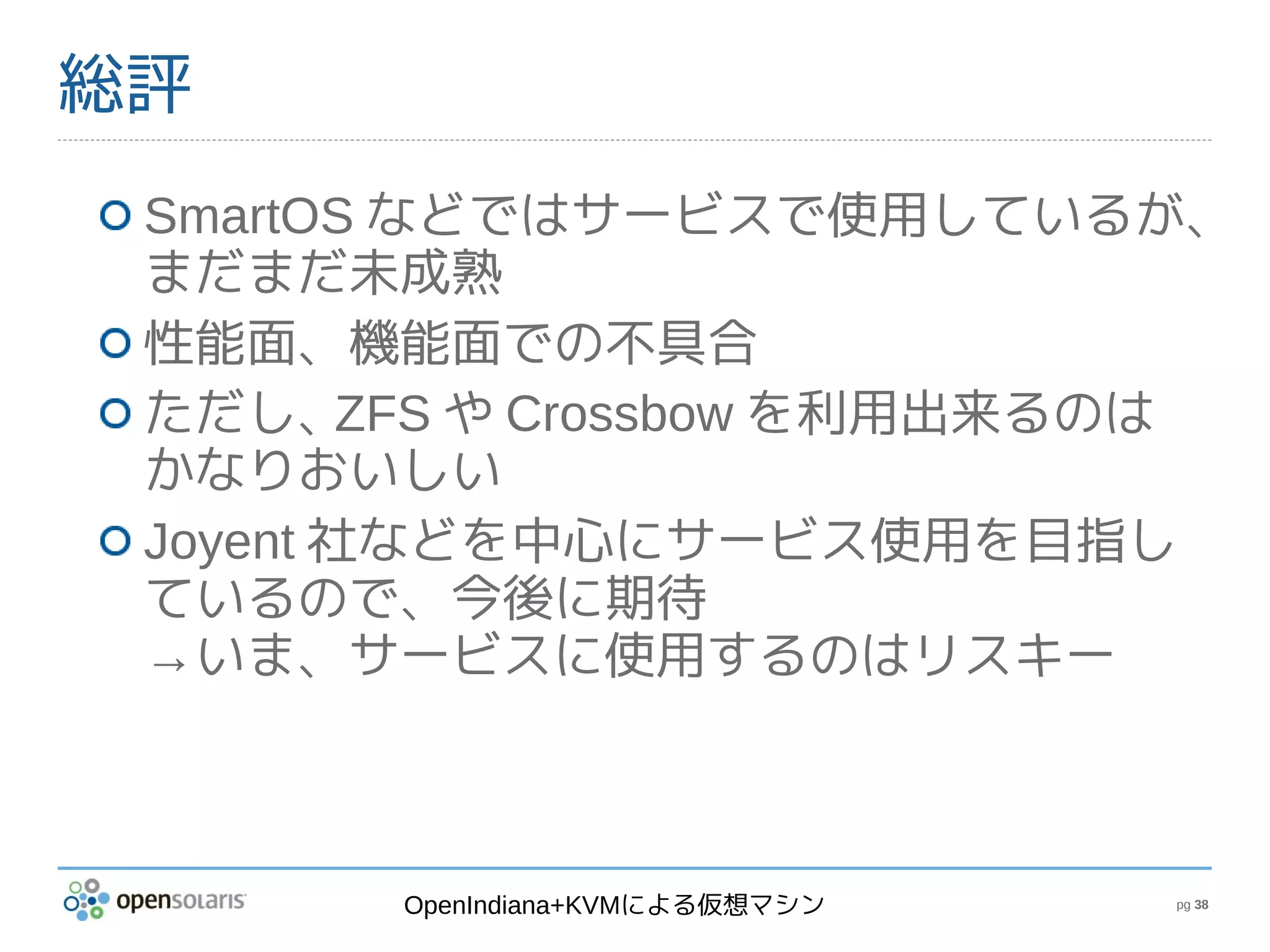 総評

SmartOS などではサービスで使用しているが、まだまだ未成熟

性能面、機能面での不具合

ただし、ZFS や Crossbow を利用出来るのはかなりおいしい

Joyent 社などを中心にサービス使用を目指しているので、今後に期待
→いま、サービスに使用するのはリスキー

opensolaris

OpenIndiana+KVMによる仮想マシン

pg 38